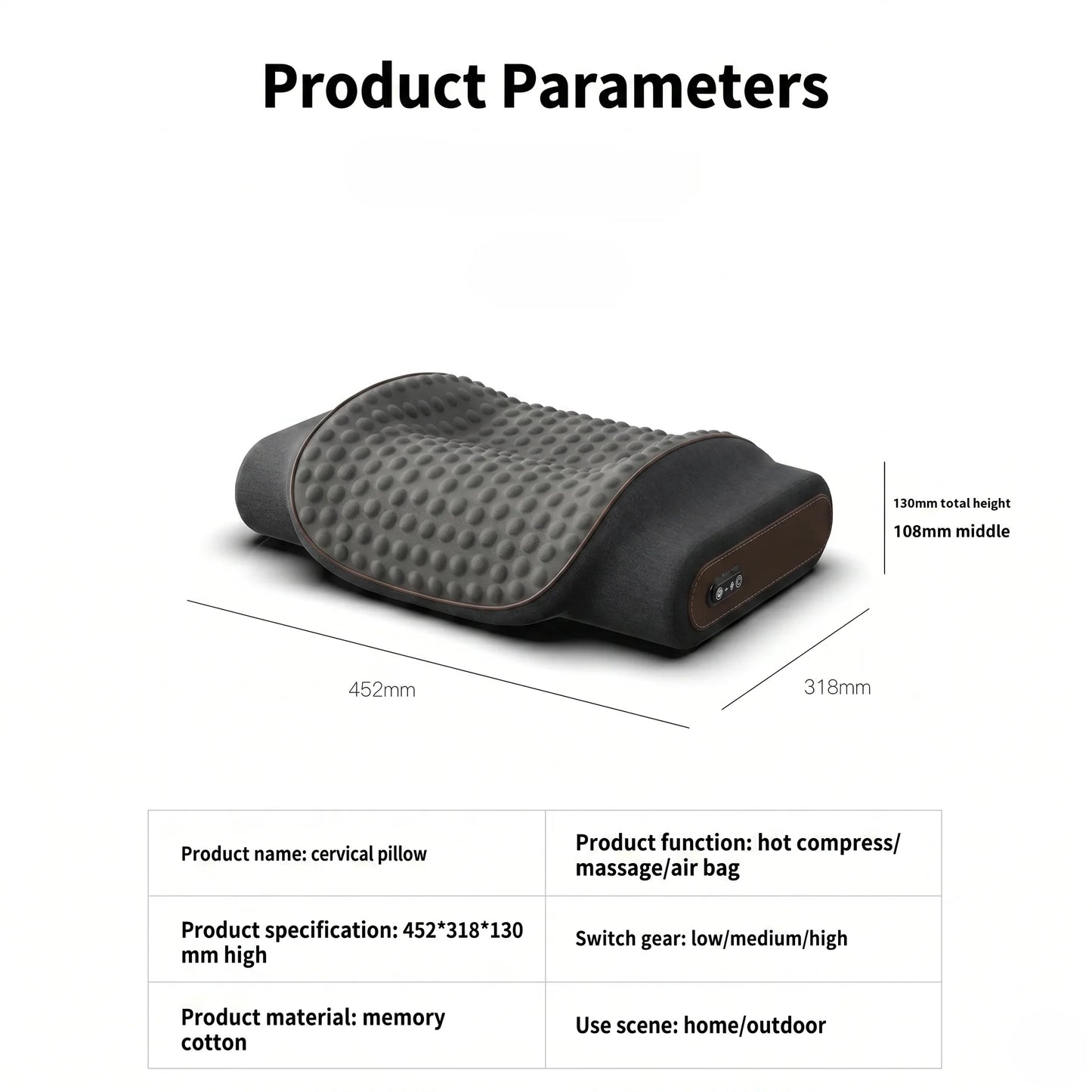 Product Parameters

130mm total height
108mm middle

452mm

318mm

| Product name: cervical pillow | Product function: hot compress/ massage/air bag |
|---|---|
| Product specification: 452*318*130 mm high | Switch gear: low/medium/high |
| Product material: memory cotton | Use scene: home/outdoor |